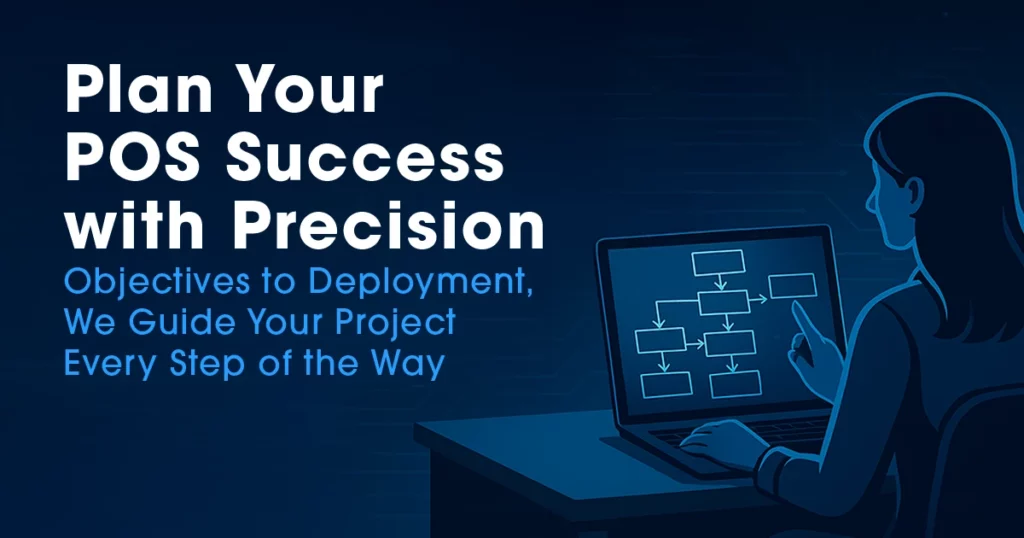 Plan Your POS Success with Precision

Objectives to Deployment, We Guide Your Project Every Step of the Way